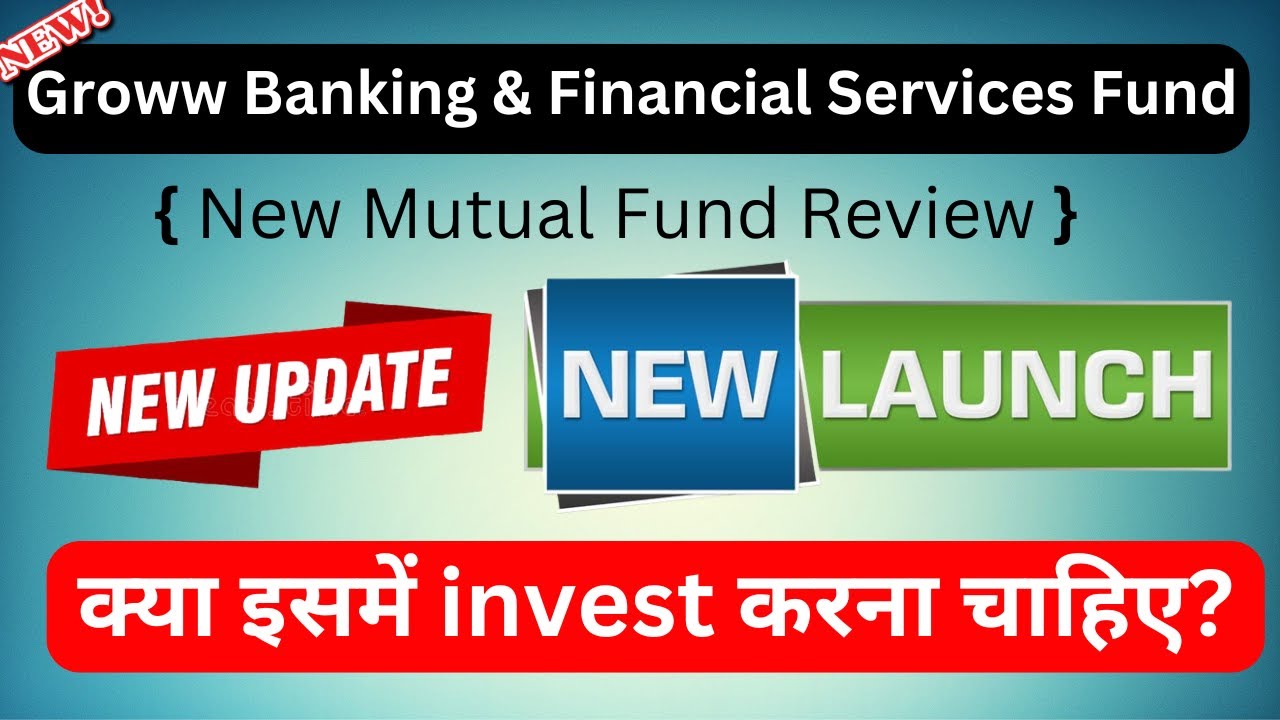 NEW!

Groww Banking & Financial Services Fund

{ New Mutual Fund Review }

NEW UPDATE

NEW LAUNCH

क्या इसमें invest करना चाहिए?